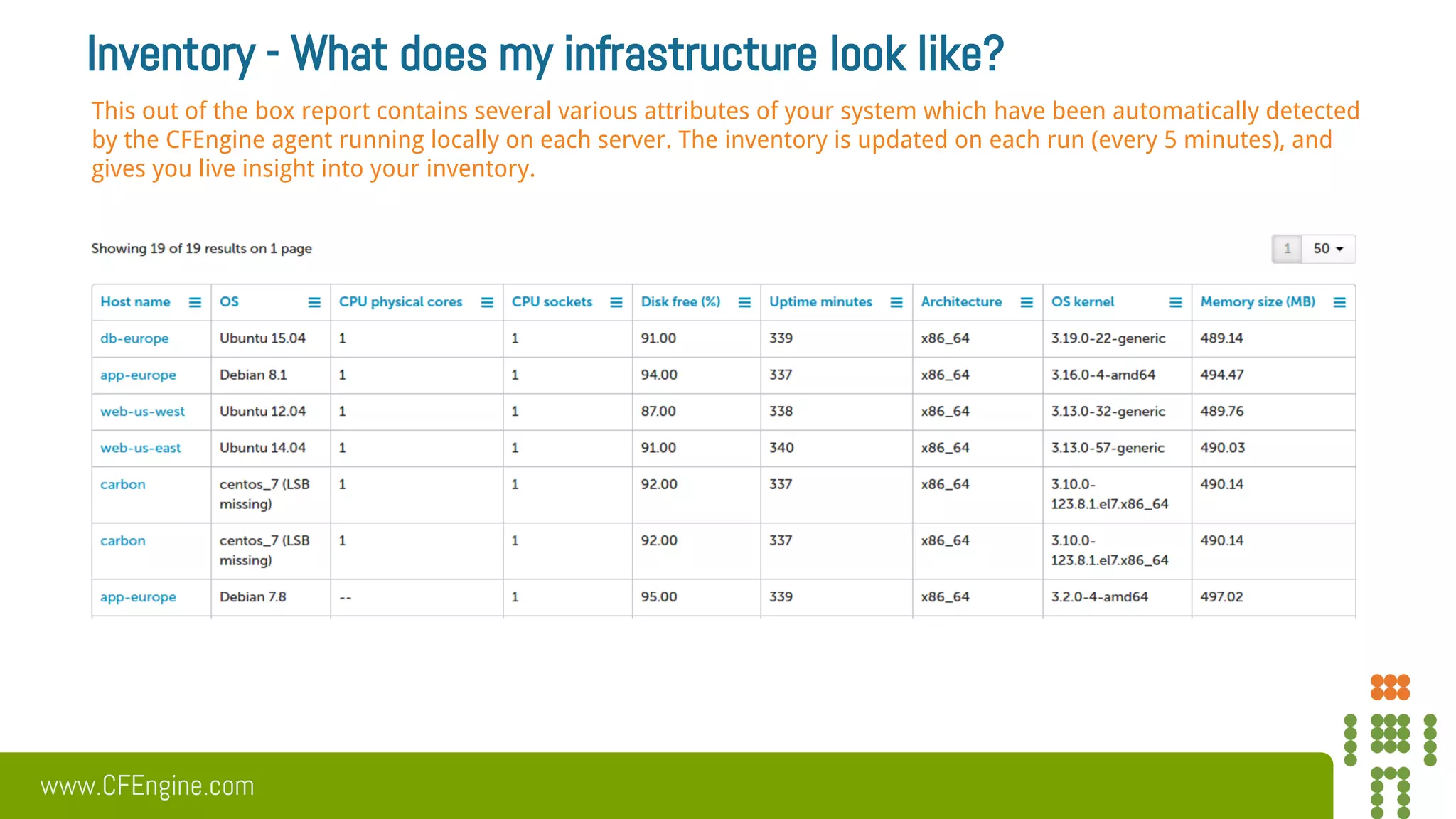 Inventory - What does my infrastructure look like?

This out of the box report contains several various attributes of your system which have been automatically detected by the CFEngine agent running locally on each server. The inventory is updated on each run (every 5 minutes), and gives you live insight into your inventory.

Showing 19 of 19 results on 1 page

1 50

| Host name | OS | CPU physical cores | CPU sockets | Disk free (%) | Uptime minutes | Architecture | OS kernel | Memory size (MB) |
|---|---|---|---|---|---|---|---|---|
| db-europe | Ubuntu 15.04 | 1 | 1 | 91.00 | 339 | x86_64 | 3.19.0-22-generic | 489.14 |
| app-europe | Debian 8.1 | 1 | 1 | 94.00 | 337 | x86_64 | 3.16.0-4-amd64 | 494.47 |
| web-us-west | Ubuntu 12.04 | 1 | 1 | 87.00 | 338 | x86_64 | 3.13.0-32-generic | 489.76 |
| web-us-east | Ubuntu 14.04 | 1 | 1 | 91.00 | 340 | x86_64 | 3.13.0-57-generic | 490.03 |
| carbon | centos_7 (LSB missing) | 1 | 1 | 92.00 | 337 | x86_64 | 3.10.0-123.8.1.el7.x86_64 | 490.14 |
| carbon | centos_7 (LSB missing) | 1 | 1 | 92.00 | 337 | x86_64 | 3.10.0-123.8.1.el7.x86_64 | 490.14 |
| app-europe | Debian 7.8 | -- | 1 | 95.00 | 339 | x86_64 | 3.2.0-4-amd64 | 497.02 |

www.CFEngine.com